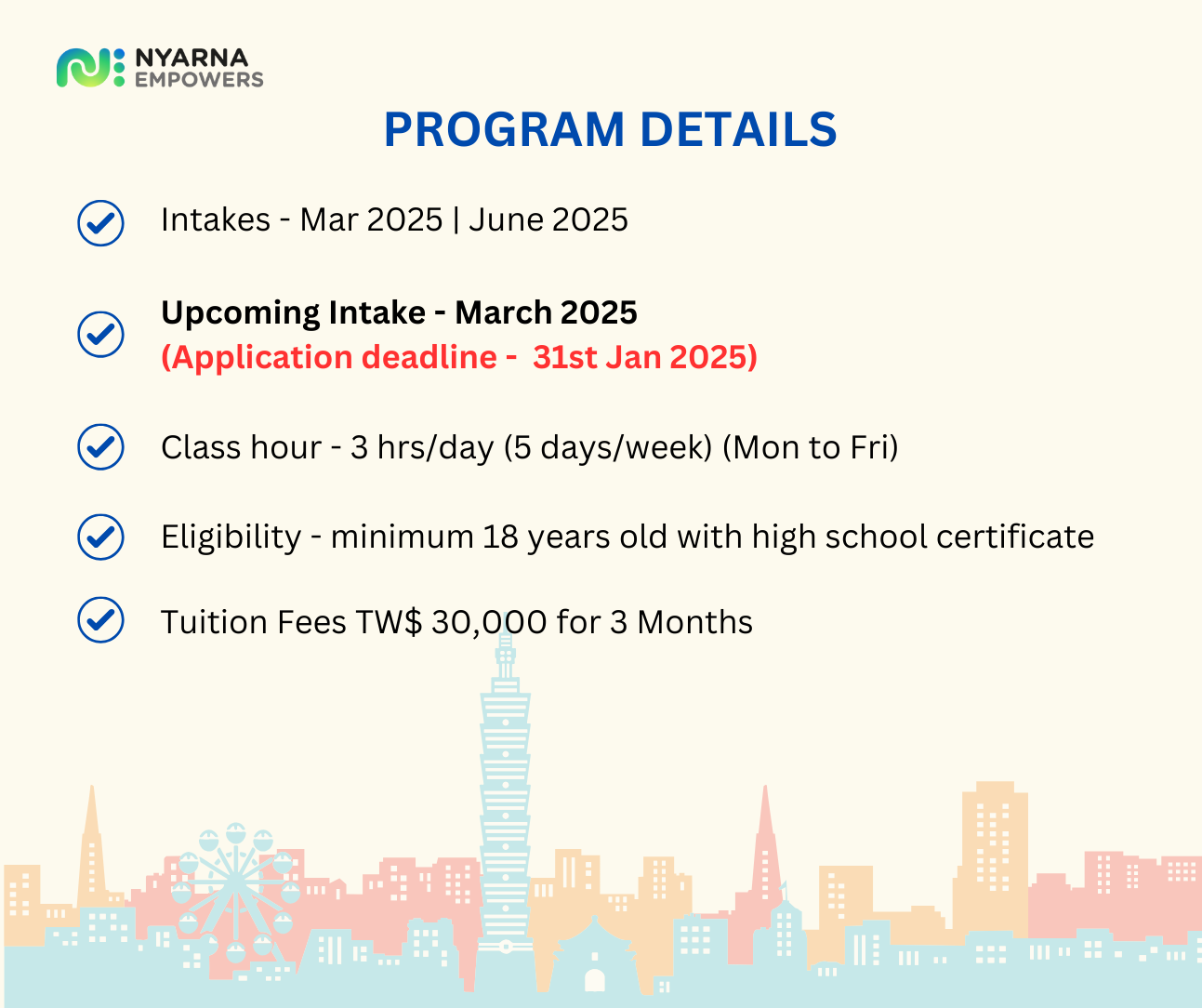 NYARNA
EMPOWERS

PROGRAM DETAILS

Intakes - Mar 2025 | June 2025

Upcoming Intake - March 2025
(Application deadline - 31st Jan 2025)

Class hour - 3 hrs/day (5 days/week) (Mon to Fri)

Eligibility - minimum 18 years old with high school certificate

Tuition Fees TW$ 30,000 for 3 Months